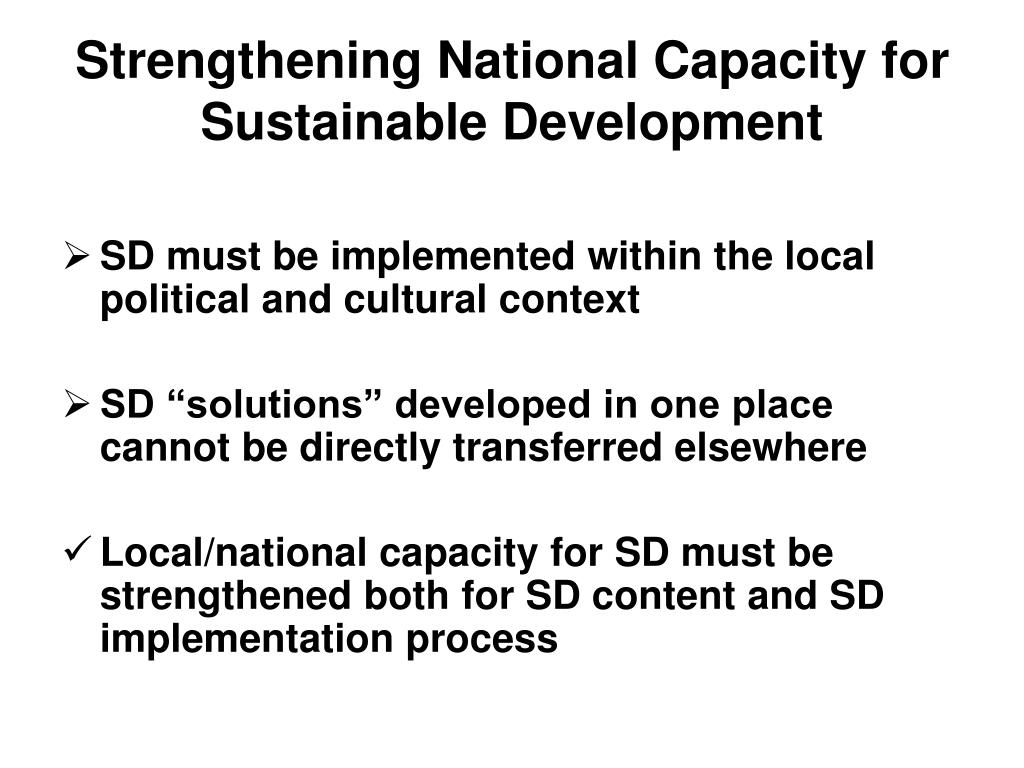 Strengthening National Capacity for Sustainable Development

➢ SD must be implemented within the local political and cultural context

➢ SD “solutions” developed in one place cannot be directly transferred elsewhere

✓ Local/national capacity for SD must be strengthened both for SD content and SD implementation process